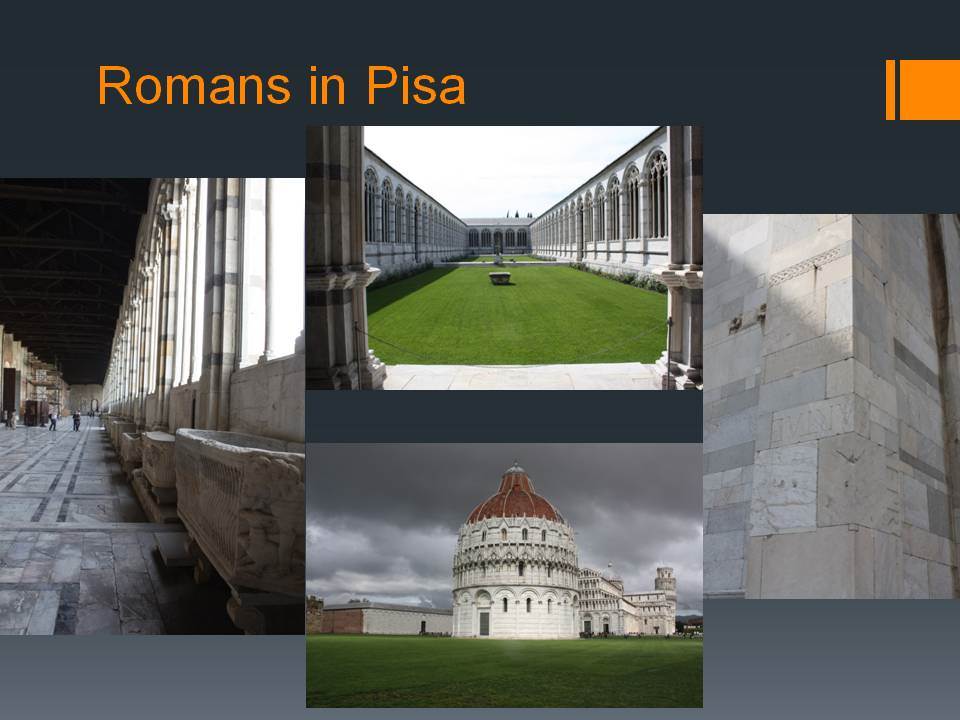 Romans in Pisa